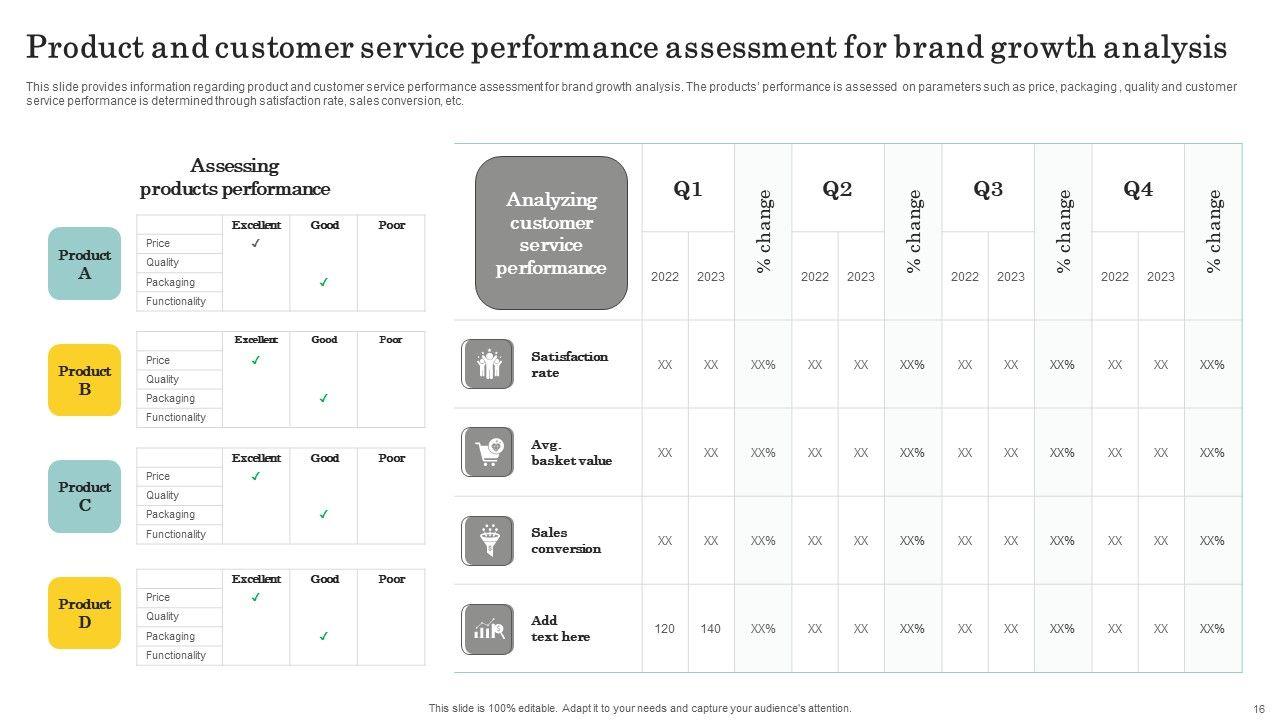 Product and customer service performance assessment for brand growth analysis

This slide provides information regarding product and customer service performance assessment for brand growth analysis. The products' performance is assessed on parameters such as price, packaging , quality and customer service performance is determined through satisfaction rate, sales conversion, etc.

Assessing products performance

Product A

| | Excellent | Good | Poor |
|---|---|---|---|
| Price | ✓ | | |
| Quality | | | |
| Packaging | | ✓ | |
| Functionality | | | |

Product B

| | Excellent | Good | Poor |
|---|---|---|---|
| Price | ✓ | | |
| Quality | | | |
| Packaging | | ✓ | |
| Functionality | | | |

Product C

| | Excellent | Good | Poor |
|---|---|---|---|
| Price | ✓ | | |
| Quality | | | |
| Packaging | | ✓ | |
| Functionality | | | |

Product D

| | Excellent | Good | Poor |
|---|---|---|---|
| Price | ✓ | | |
| Quality | | | |
| Packaging | | ✓ | |
| Functionality | | | |

| Analyzing customer service performance | Q1 2022 | Q1 2023 | % change | Q2 2022 | Q2 2023 | % change | Q3 2022 | Q3 2023 | % change | Q4 2022 | Q4 2023 | % change |
|---|---|---|---|---|---|---|---|---|---|---|---|---|
| Satisfaction rate | XX | XX | XX% | XX | XX | XX% | XX | XX | XX% | XX | XX | XX% |
| Avg. basket value | XX | XX | XX% | XX | XX | XX% | XX | XX | XX% | XX | XX | XX% |
| Sales conversion | XX | XX | XX% | XX | XX | XX% | XX | XX | XX% | XX | XX | XX% |
| Add text here | 120 | 140 | XX% | XX | XX | XX% | XX | XX | XX% | XX | XX | XX% |

This slide is 100% editable. Adapt it to your needs and capture your audience's attention.

16